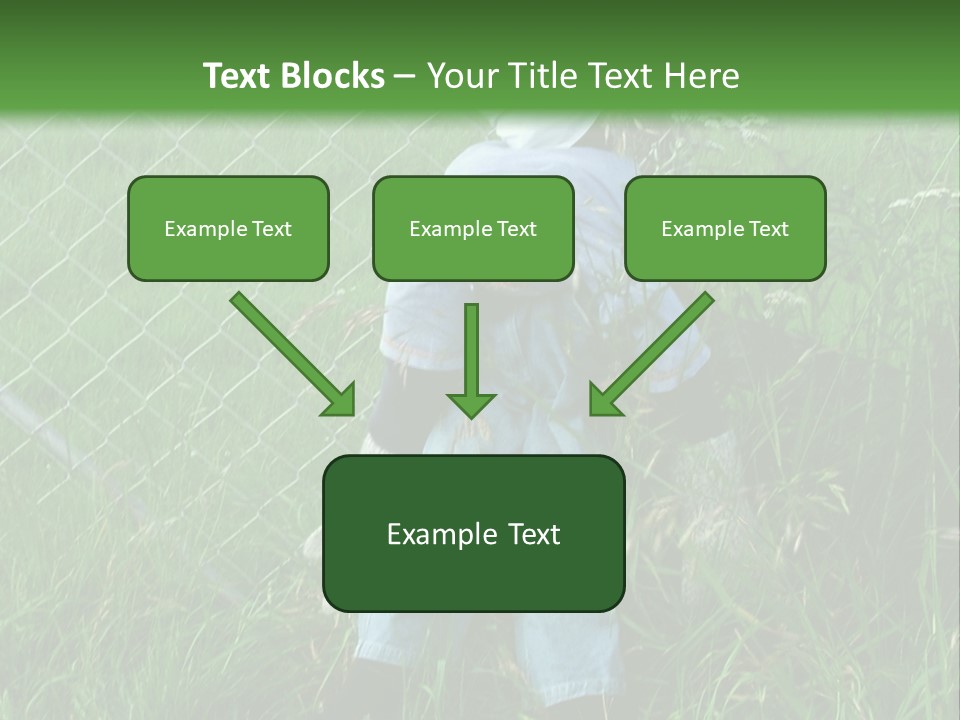 Text Blocks – Your Title Text Here

Example Text

Example Text

Example Text

Example Text